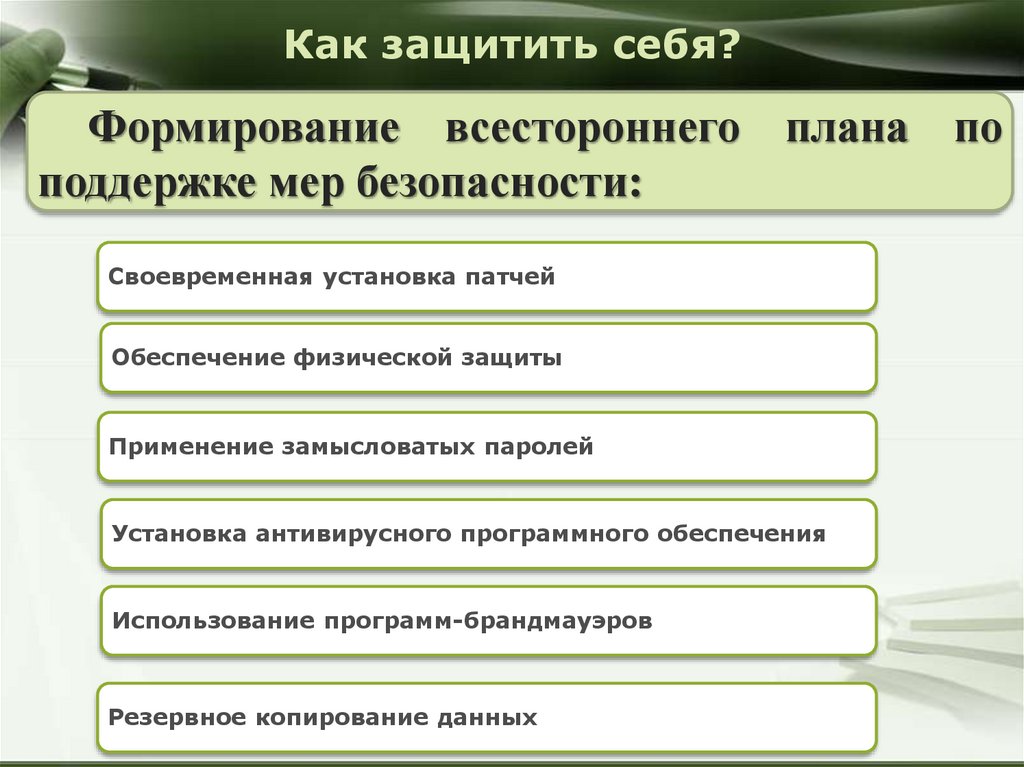 Как защитить себя?

Формирование всестороннего плана по поддержке мер безопасности:

Своевременная установка патчей

Обеспечение физической защиты

Применение замысловатых паролей

Установка антивирусного программного обеспечения

Использование программ-брандмауэров

Резервное копирование данных